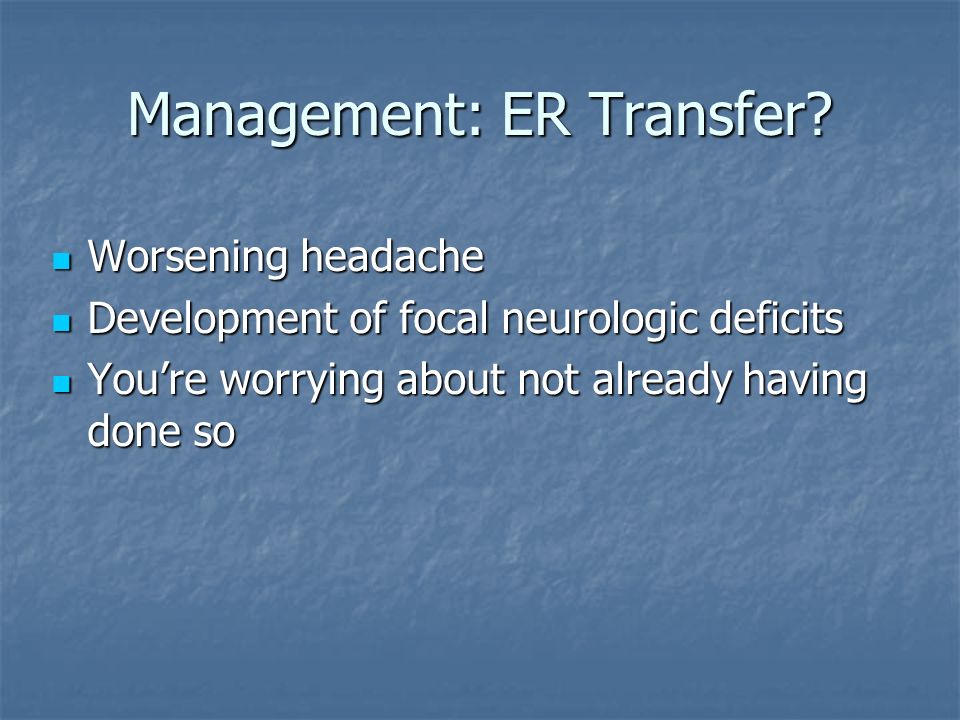 Management: ER Transfer?

- Worsening headache
- Development of focal neurologic deficits
- You’re worrying about not already having done so